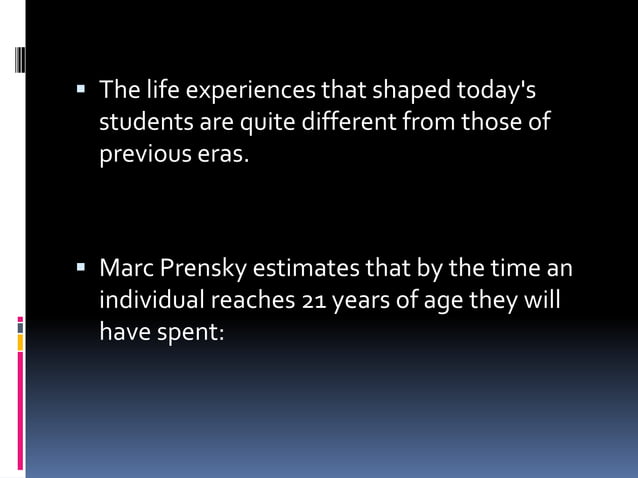 ▪ The life experiences that shaped today's students are quite different from those of previous eras.

▪ Marc Prensky estimates that by the time an individual reaches 21 years of age they will have spent: